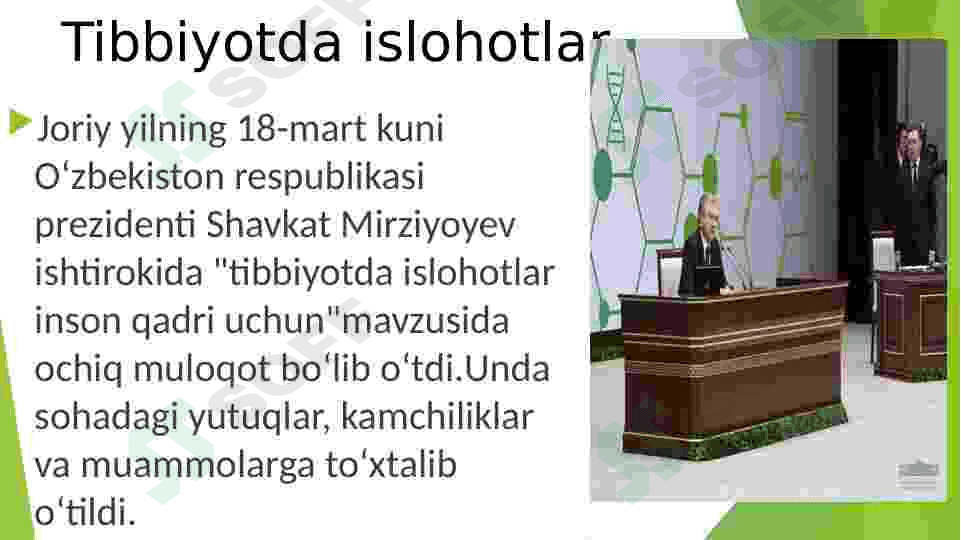 Tibbiyotda islohotlar

Joriy yilning 18-mart kuni Oʻzbekiston respublikasi prezidenti Shavkat Mirziyoyev ishtirokida "tibbiyotda islohotlar inson qadri uchun"mavzusida ochiq muloqot boʻlib oʻtdi.Unda sohadagi yutuqlar, kamchiliklar va muammolarga toʻxtalib oʻtildi.